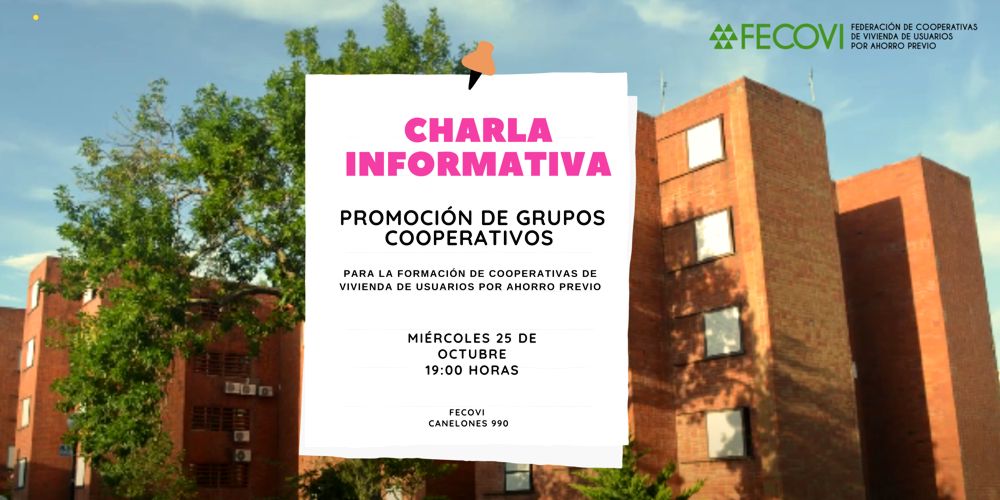 FECOVI FEDERACIÓN DE COOPERATIVAS DE VIVIENDA DE USUARIOS POR AHORRO PREVIO

CHARLA INFORMATIVA

PROMOCIÓN DE GRUPOS COOPERATIVOS

PARA LA FORMACIÓN DE COOPERATIVAS DE VIVIENDA DE USUARIOS POR AHORRO PREVIO

MIÉRCOLES 25 DE OCTUBRE
19:00 HORAS

FECOVI
CANELONES 990